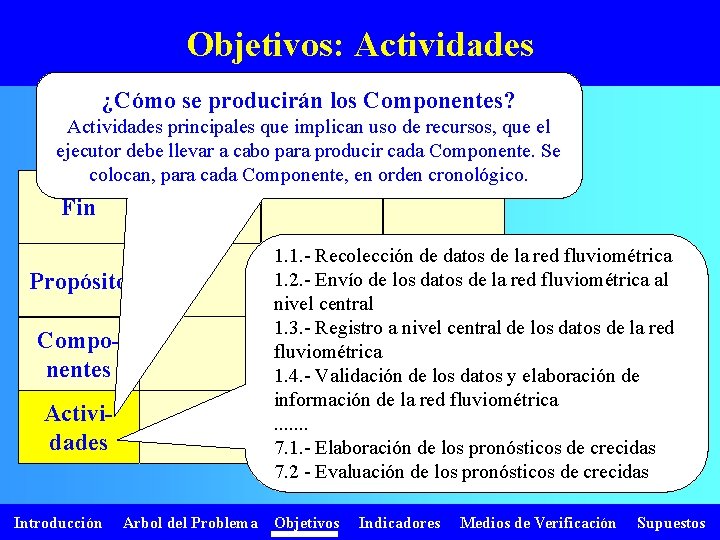 Objetivos: Actividades

¿Cómo se producirán los Componentes?
Actividades principales que implican uso de recursos, que el ejecutor debe llevar a cabo para producir cada Componente. Se colocan, para cada Componente, en orden cronológico.

Fin

Propósito

Componentes

Actividades

1.1.- Recolección de datos de la red fluviométrica
1.2.- Envío de los datos de la red fluviométrica al nivel central
1.3.- Registro a nivel central de los datos de la red fluviométrica
1.4.- Validación de los datos y elaboración de información de la red fluviométrica
.......
7.1.- Elaboración de los pronósticos de crecidas
7.2 - Evaluación de los pronósticos de crecidas

Introducción Arbol del Problema Objetivos Indicadores Medios de Verificación Supuestos